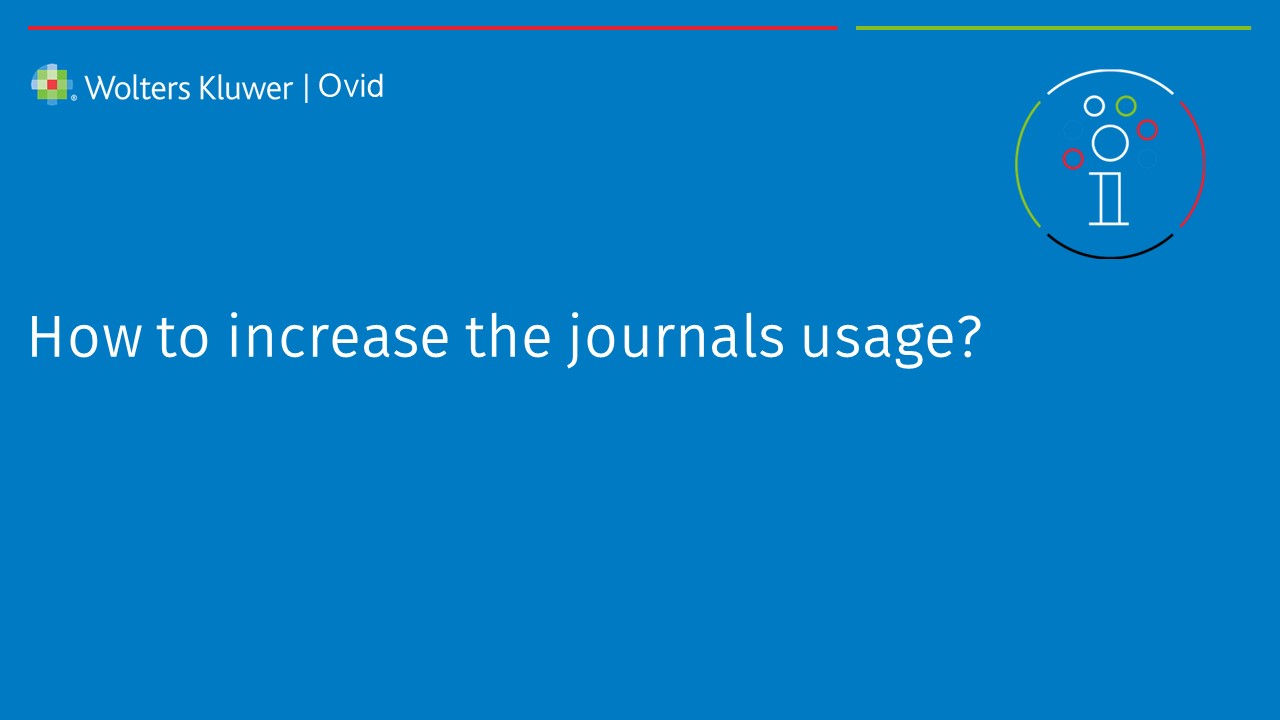 Wolters Kluwer | Ovid

How to increase the journals usage?